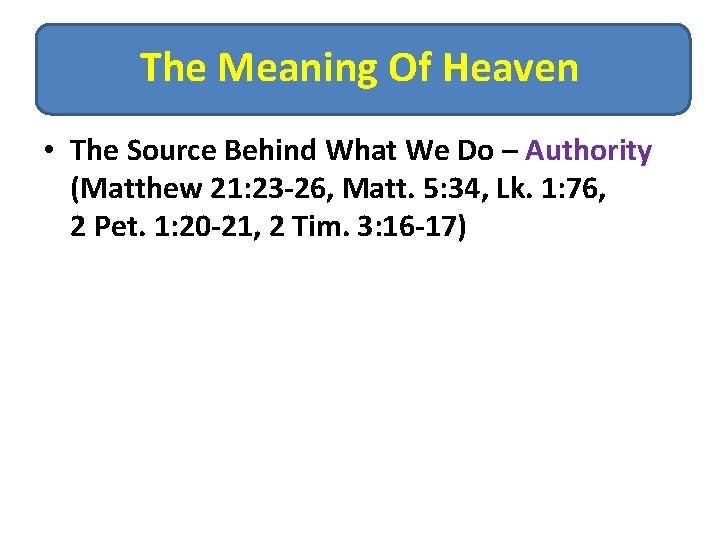 The Meaning Of Heaven

• The Source Behind What We Do – Authority (Matthew 21:23-26, Matt. 5:34, Lk. 1:76, 2 Pet. 1:20-21, 2 Tim. 3:16-17)